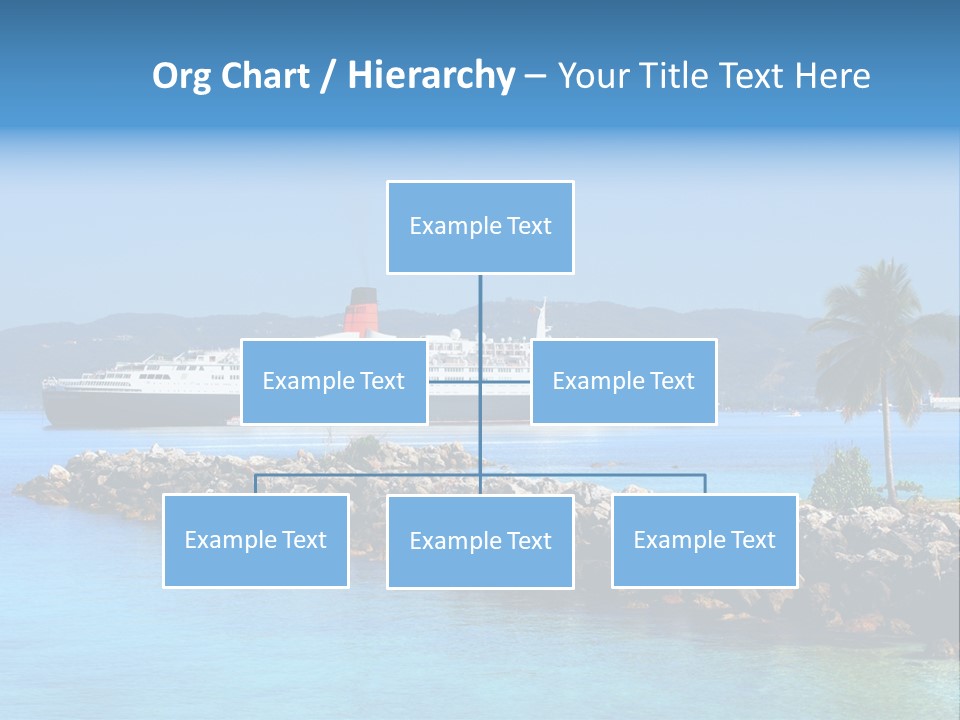 Org Chart / Hierarchy – Your Title Text Here

Example Text

Example Text

Example Text

Example Text

Example Text

Example Text